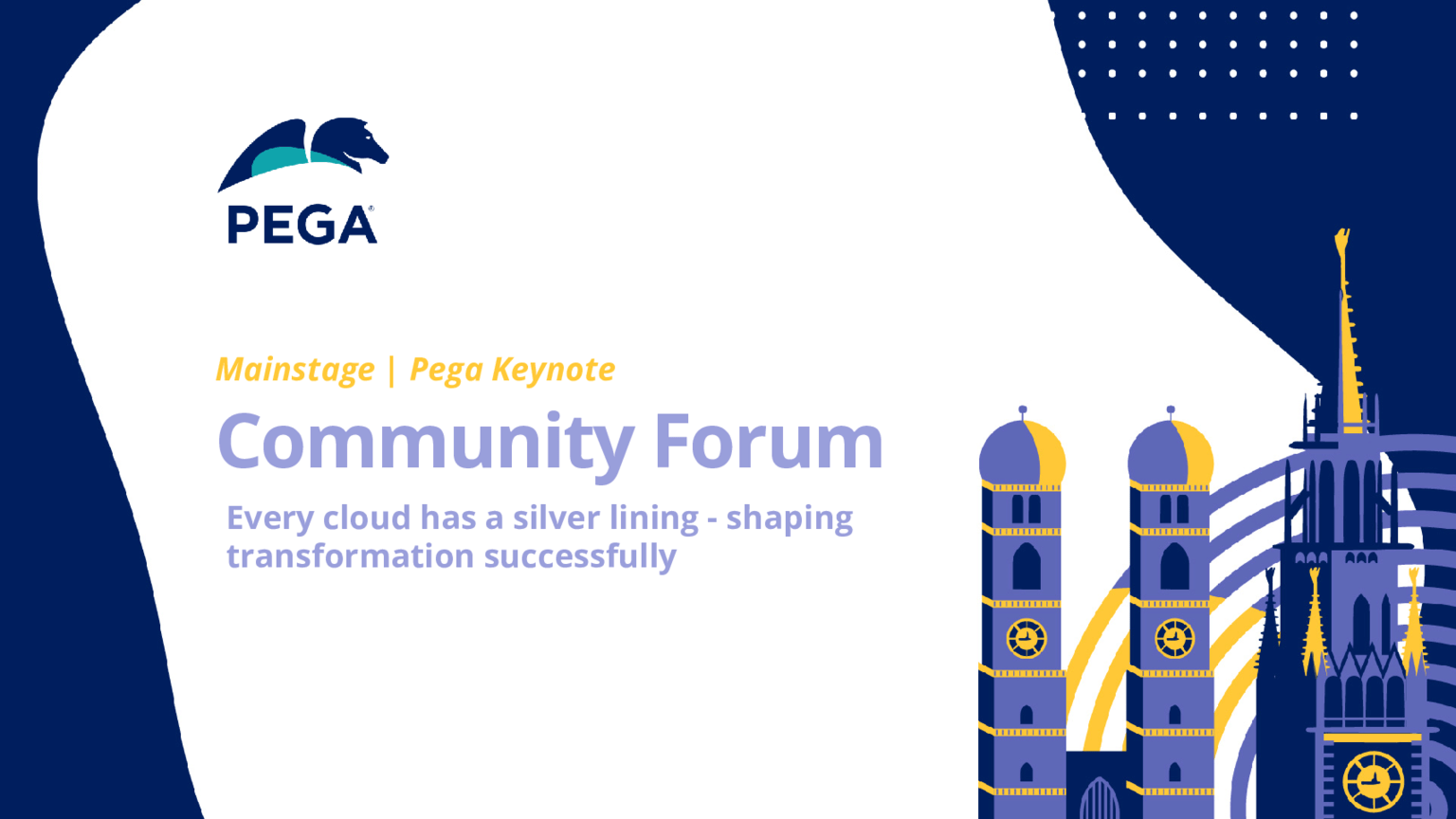 PEGA®

Mainstage | Pega Keynote

Community Forum

Every cloud has a silver lining - shaping transformation successfully